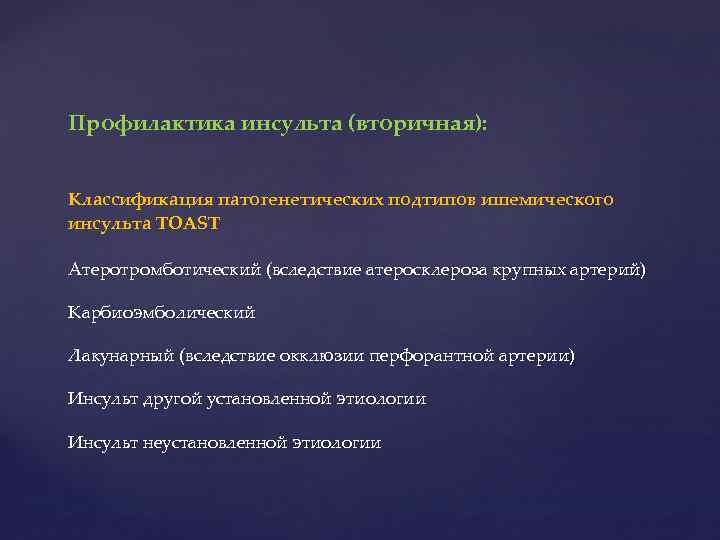 Профилактика инсульта (вторичная):

Классификация патогенетических подтипов ишемического инсульта TOAST

Атеротромботический (вследствие атеросклероза крупных артерий)

Карбиоэмболический

Лакунарный (вследствие окклюзии перфорантной артерии)

Инсульт другой установленной этиологии

Инсульт неустановленной этиологии